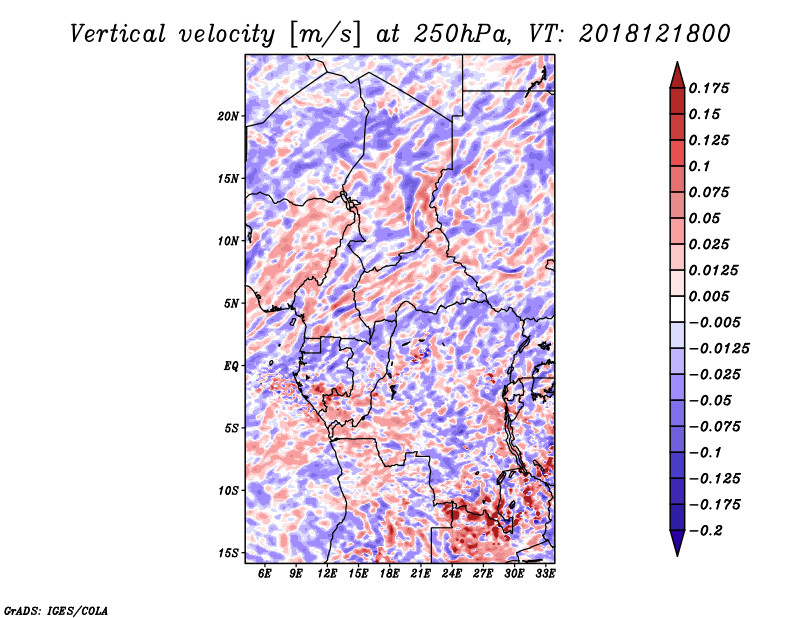 Vertical velocity [m/s] at 250hPa, VT: 2018121800

20N
15N
10N
5N
EQ
5S
10S
15S

6E 9E 12E 15E 18E 21E 24E 27E 30E 33E

0.175
0.15
0.125
0.1
0.075
0.05
0.025
0.0125
0.005
-0.005
-0.0125
-0.025
-0.05
-0.075
-0.1
-0.125
-0.175
-0.2

GrADS: IGES/COLA